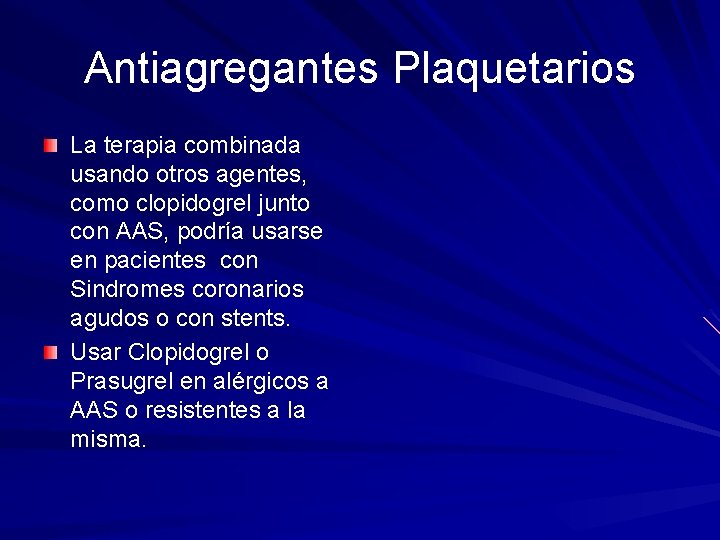 Antiagregantes Plaquetarios

La terapia combinada usando otros agentes, como clopidogrel junto con AAS, podría usarse en pacientes con Sindromes coronarios agudos o con stents.

Usar Clopidogrel o Prasugrel en alérgicos a AAS o resistentes a la misma.